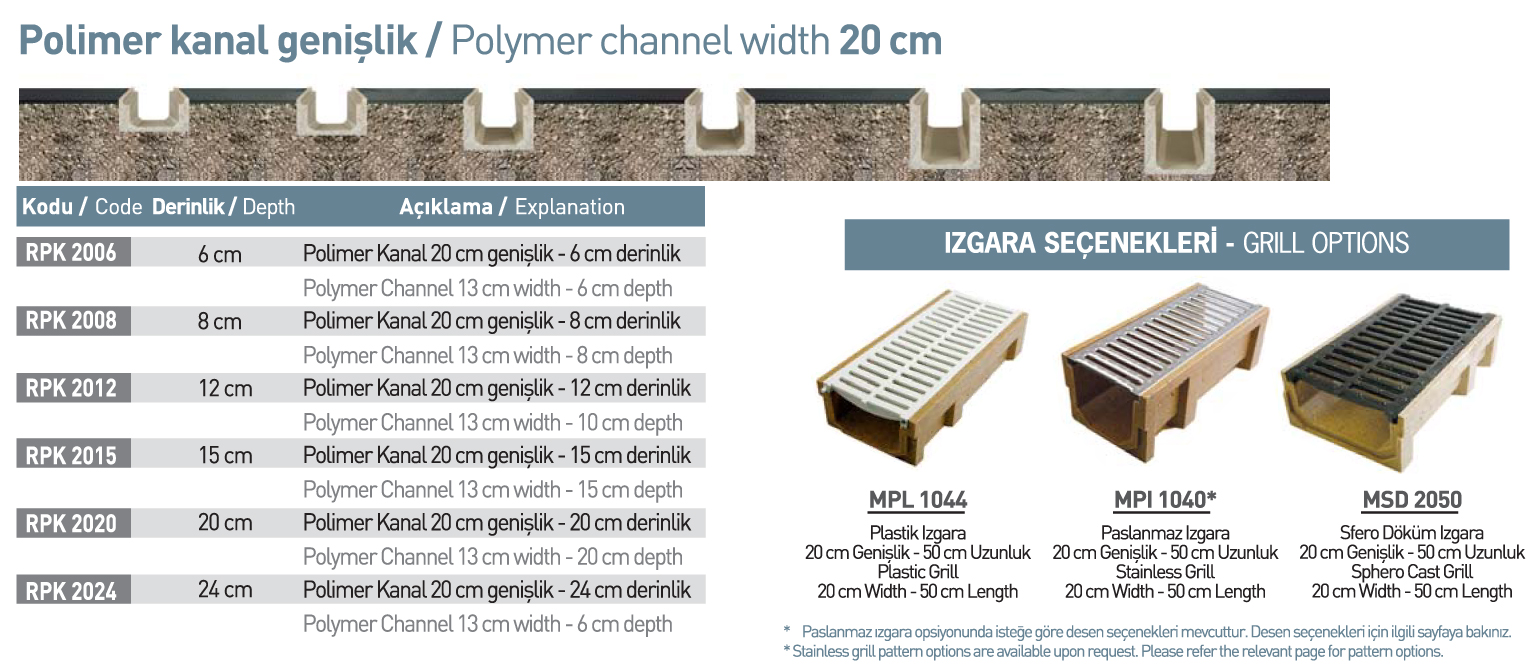 Polimer kanal genişlik / Polymer channel width 20 cm

| Kodu / Code | Derinlik / Depth | Açıklama / Explanation |
|---|---|---|
| RPK 2006 | 6 cm | Polimer Kanal 20 cm genişlik - 6 cm derinlik |
| | | Polymer Channel 13 cm width - 6 cm depth |
| RPK 2008 | 8 cm | Polimer Kanal 20 cm genişlik - 8 cm derinlik |
| | | Polymer Channel 13 cm width - 8 cm depth |
| RPK 2012 | 12 cm | Polimer Kanal 20 cm genişlik - 12 cm derinlik |
| | | Polymer Channel 13 cm width - 10 cm depth |
| RPK 2015 | 15 cm | Polimer Kanal 20 cm genişlik - 15 cm derinlik |
| | | Polymer Channel 13 cm width - 15 cm depth |
| RPK 2020 | 20 cm | Polimer Kanal 20 cm genişlik - 20 cm derinlik |
| | | Polymer Channel 13 cm width - 20 cm depth |
| RPK 2024 | 24 cm | Polimer Kanal 20 cm genişlik - 24 cm derinlik |
| | | Polymer Channel 13 cm width - 6 cm depth |

IZGARA SEÇENEKLERİ - GRILL OPTIONS

MPL 1044
Plastik Izgara
20 cm Genişlik - 50 cm Uzunluk
Plastic Grill
20 cm Width - 50 cm Length

MPI 1040*
Paslanmaz Izgara
20 cm Genişlik - 50 cm Uzunluk
Stainless Grill
20 cm Width - 50 cm Length

MSD 2050
Sfero Döküm Izgara
20 cm Genişlik - 50 cm Uzunluk
Sphero Cast Grill
20 cm Width - 50 cm Length

* Paslanmaz ızgara opsiyonunda isteğe göre desen seçenekleri mevcuttur. Desen seçenekleri için ilgili sayfaya bakınız.
* Stainless grill pattern options are available upon request. Please refer the relevant page for pattern options.